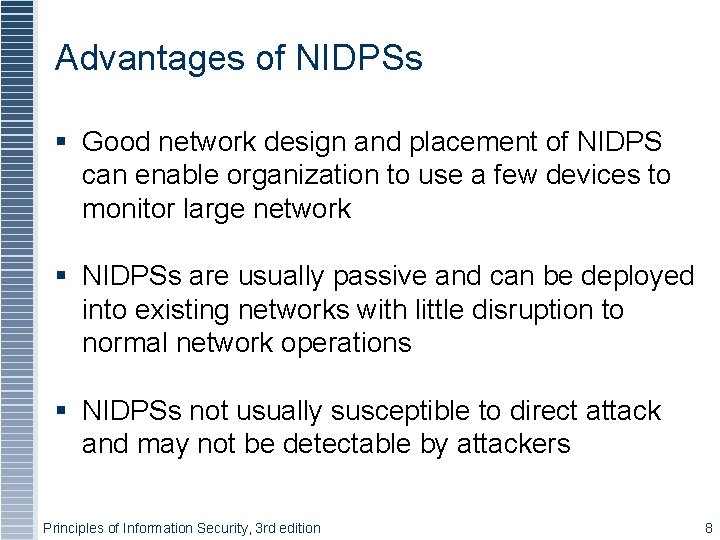 Advantages of NIDPSs

▪ Good network design and placement of NIDPS can enable organization to use a few devices to monitor large network

▪ NIDPSs are usually passive and can be deployed into existing networks with little disruption to normal network operations

▪ NIDPSs not usually susceptible to direct attack and may not be detectable by attackers

Principles of Information Security, 3rd edition

8